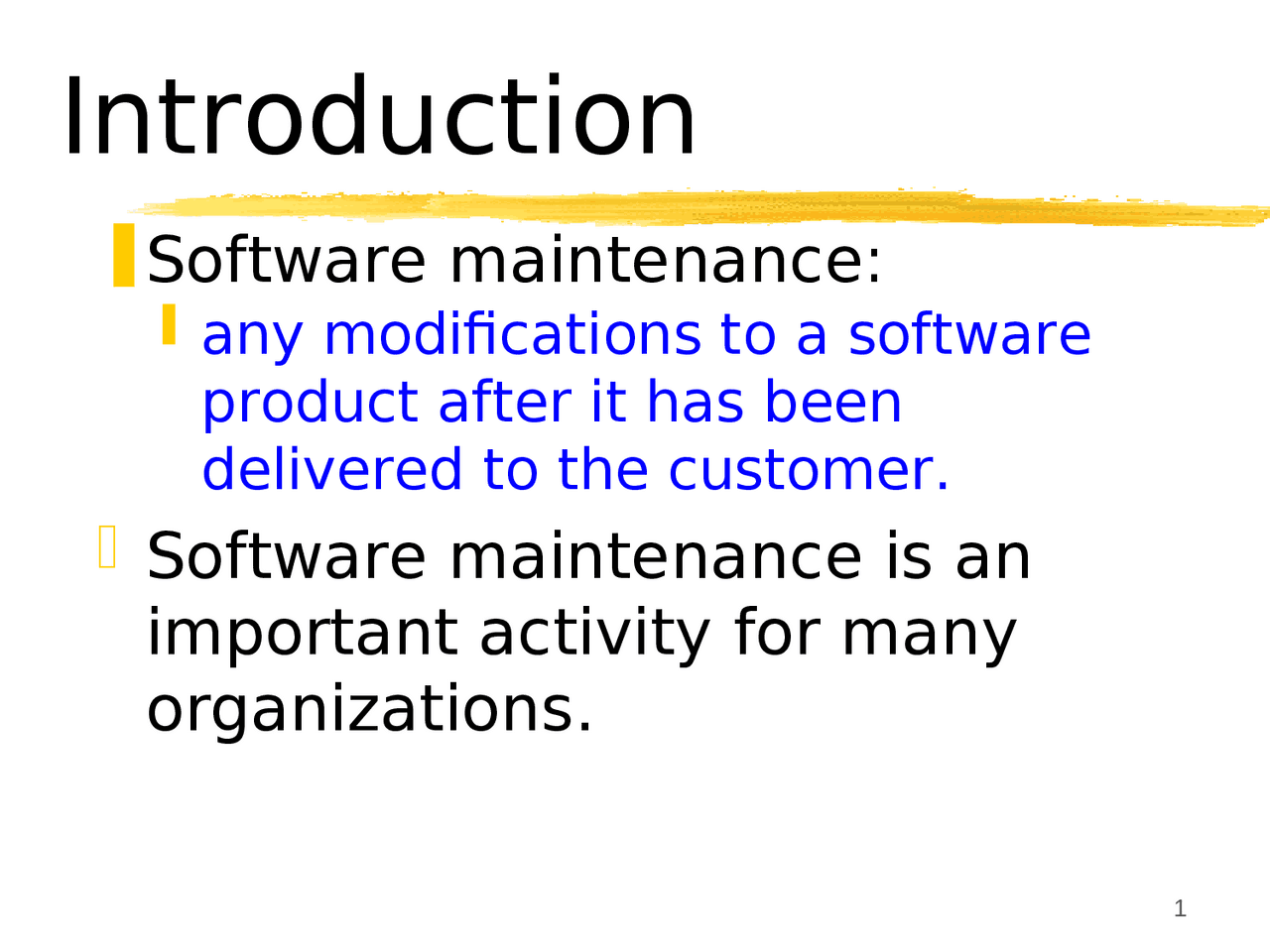 Introduction

Software maintenance:

any modifications to a software product after it has been delivered to the customer.

Software maintenance is an important activity for many organizations.

1